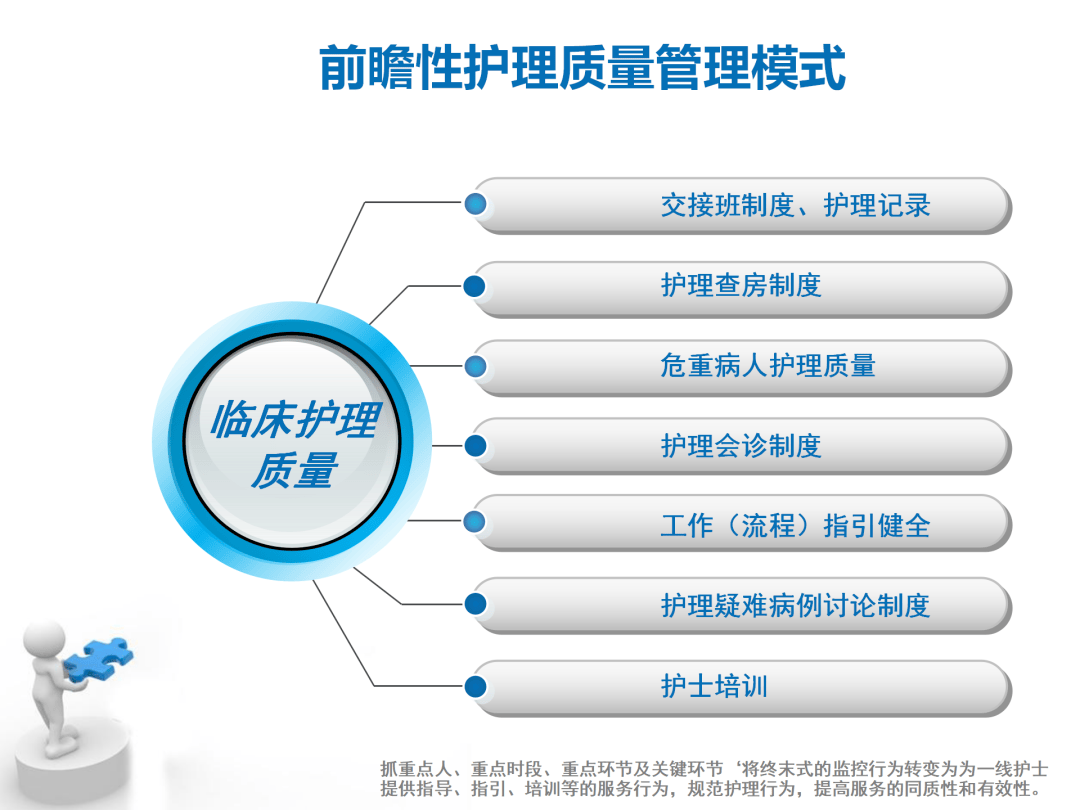 前瞻性护理质量管理模式

临床护理质量

交接班制度、护理记录

护理查房制度

危重病人护理质量

护理会诊制度

工作（流程）指引健全

护理疑难病例讨论制度

护士培训

抓重点人、重点时段、重点环节及关键环节‘将终末式的监控行为转变为为一线护士提供指导、指引、培训等的服务行为，规范护理行为，提高服务的同质性和有效性。